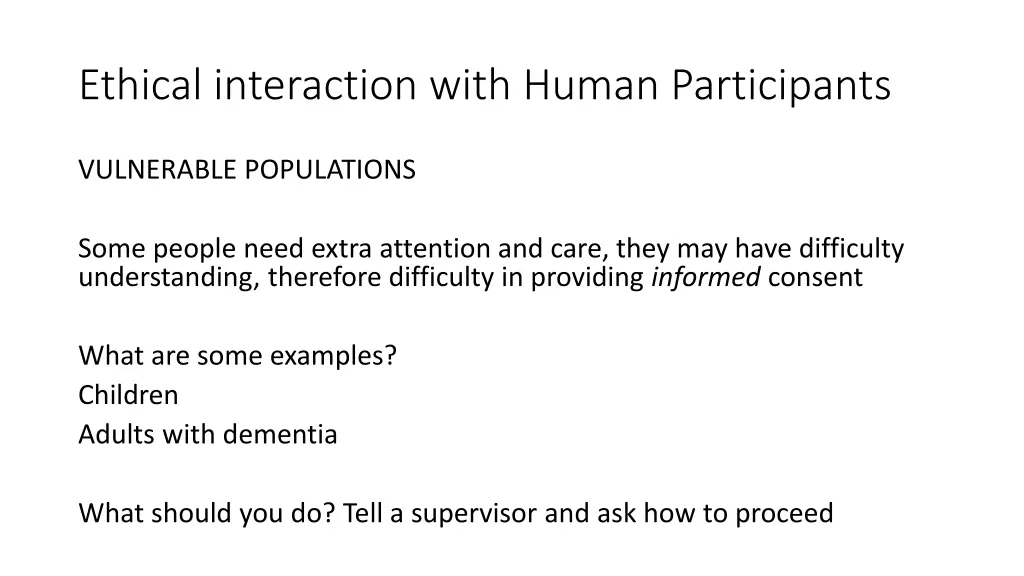 Ethical interaction with Human Participants

VULNERABLE POPULATIONS

Some people need extra attention and care, they may have difficulty understanding, therefore difficulty in providing informed consent

What are some examples?
Children
Adults with dementia

What should you do? Tell a supervisor and ask how to proceed